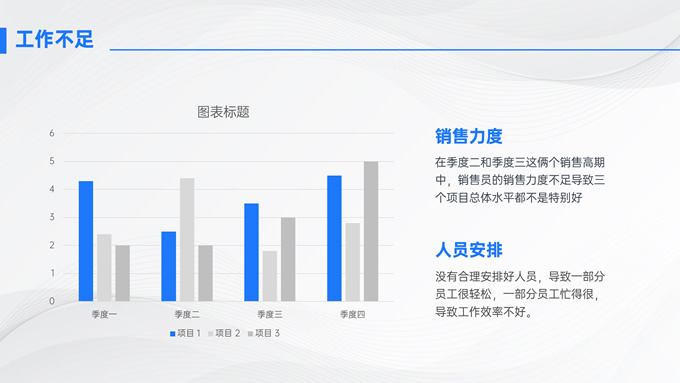 工作不足

图表标题

6
5
4
3
2
1
0

季度一 季度二 季度三 季度四

项目 1 项目 2 项目 3

销售力度

在季度二和季度三这俩个销售高期中，销售员的销售力度不足导致三个项目总体水平都不是特别好

人员安排

没有合理安排好人员，导致一部分员工很轻松，一部分员工忙得很，导致工作效率不好。